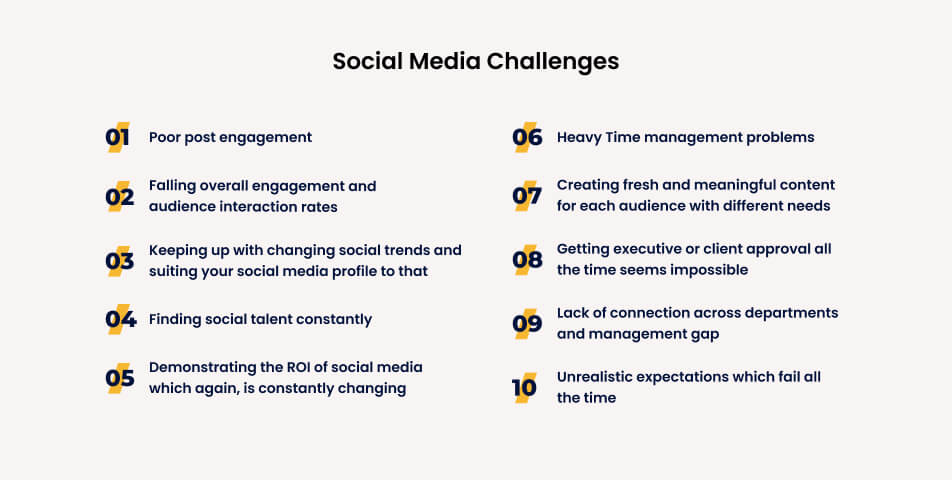 Social Media Challenges

01 Poor post engagement

02 Falling overall engagement and audience interaction rates

03 Keeping up with changing social trends and suiting your social media profile to that

04 Finding social talent constantly

05 Demonstrating the ROI of social media which again, is constantly changing

06 Heavy Time management problems

07 Creating fresh and meaningful content for each audience with different needs

08 Getting executive or client approval all the time seems impossible

09 Lack of connection across departments and management gap

10 Unrealistic expectations which fail all the time